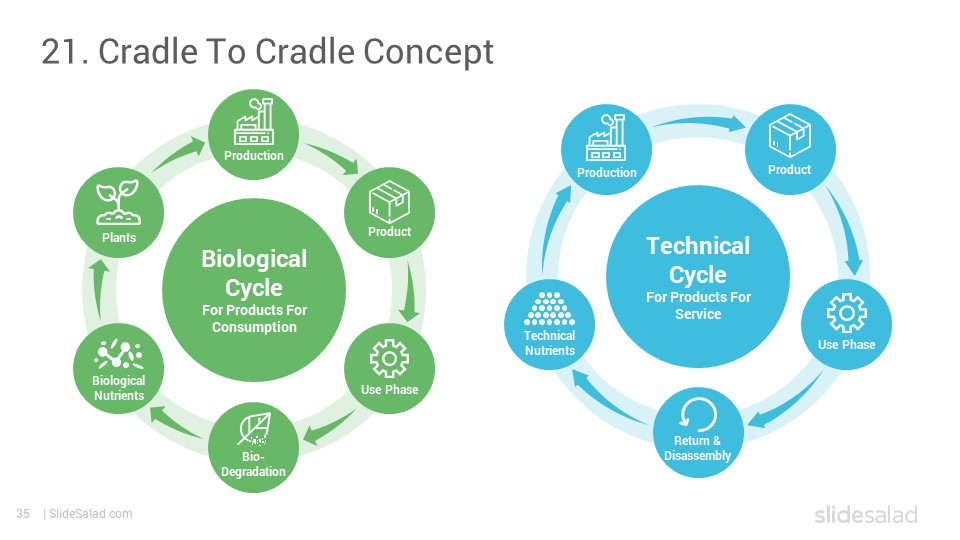 21. Cradle To Cradle Concept

Biological Cycle
For Products For Consumption

Production

Product

Use Phase

Bio-Degradation

Biological Nutrients

Plants

Technical Cycle
For Products For Service

Production

Product

Use Phase

Return & Disassembly

Technical Nutrients

35 | SlideSalad.com

slidesalad